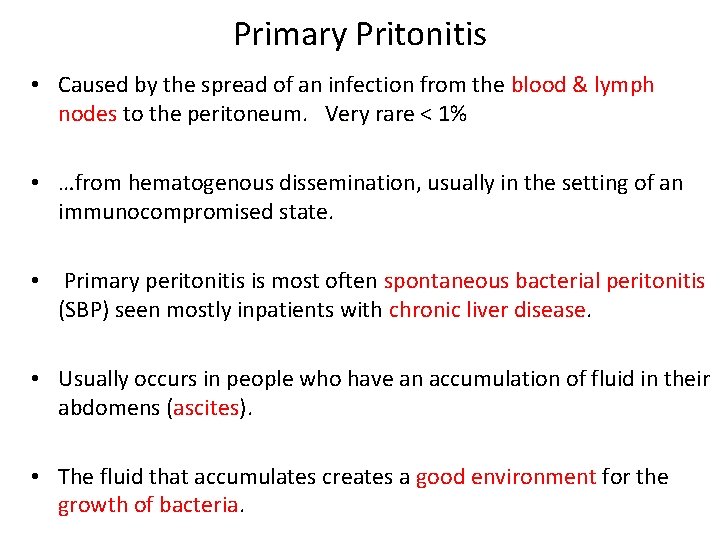 Primary Pritonitis

• Caused by the spread of an infection from the blood & lymph nodes to the peritoneum. Very rare < 1%

• …from hematogenous dissemination, usually in the setting of an immunocompromised state.

• Primary peritonitis is most often spontaneous bacterial peritonitis (SBP) seen mostly inpatients with chronic liver disease.

• Usually occurs in people who have an accumulation of fluid in their abdomens (ascites).

• The fluid that accumulates creates a good environment for the growth of bacteria.